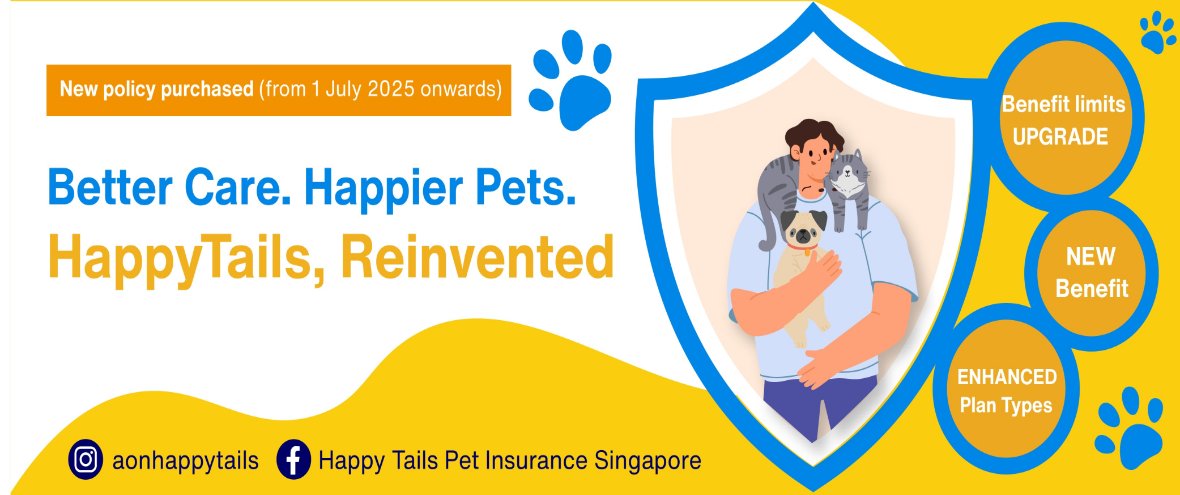 New policy purchased (from 1 July 2025 onwards)

Better Care. Happier Pets.

HappyTails, Reinvented

Benefit limits UPGRADE

NEW Benefit

ENHANCED Plan Types

aonhappytails

Happy Tails Pet Insurance Singapore